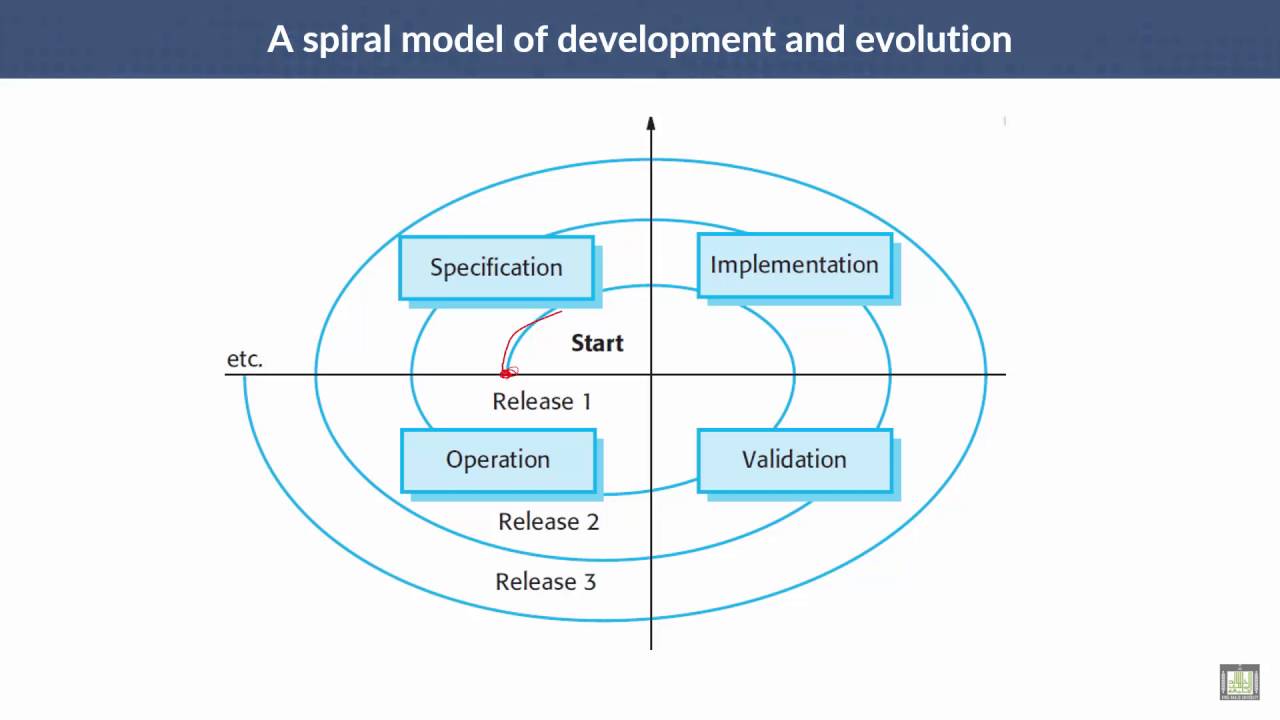 A spiral model of development and evolution

Specification

Implementation

Start

etc.

Release 1

Operation

Validation

Release 2

Release 3